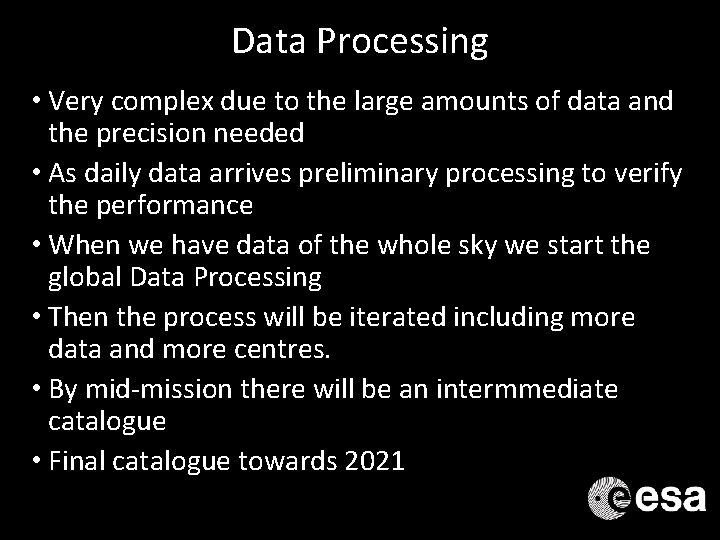 Data Processing

• Very complex due to the large amounts of data and the precision needed

• As daily data arrives preliminary processing to verify the performance

• When we have data of the whole sky we start the global Data Processing

• Then the process will be iterated including more data and more centres.

• By mid-mission there will be an intermmediate catalogue

• Final catalogue towards 2021

esa